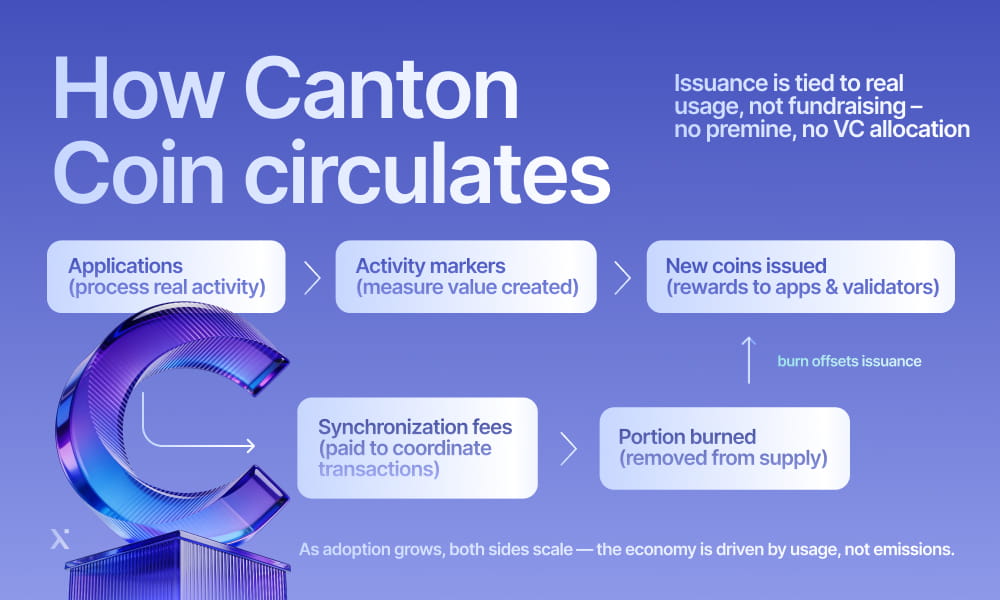 How Canton Coin circulates

Issuance is tied to real usage, not fundraising – no premine, no VC allocation

Applications (process real activity)

Activity markers (measure value created)

New coins issued (rewards to apps & validators)

burn offsets issuance

Synchronization fees (paid to coordinate transactions)

Portion burned (removed from supply)

As adoption grows, both sides scale — the economy is driven by usage, not emissions.